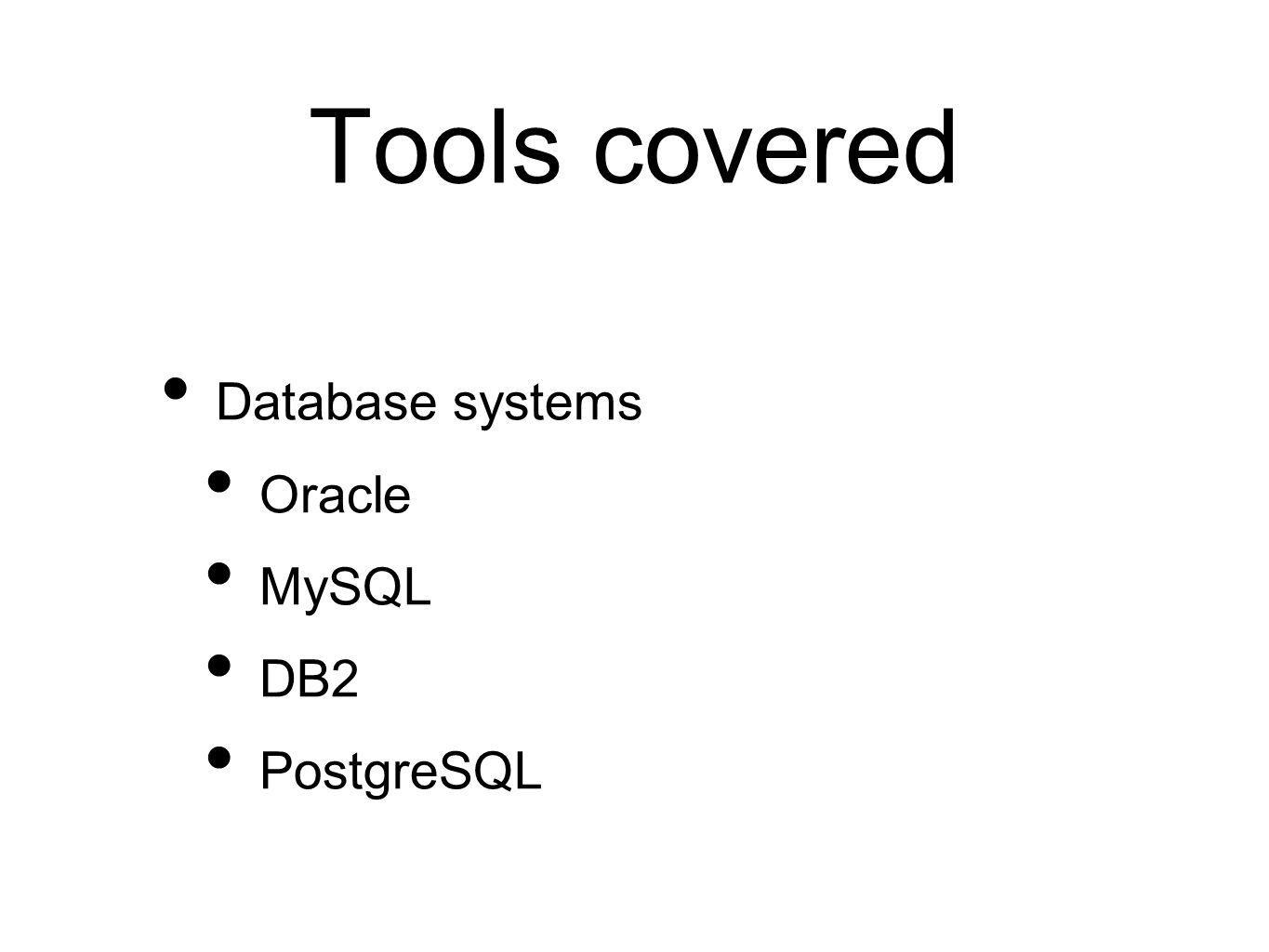 Tools covered

- Database systems
  - Oracle
  - MySQL
  - DB2
  - PostgreSQL